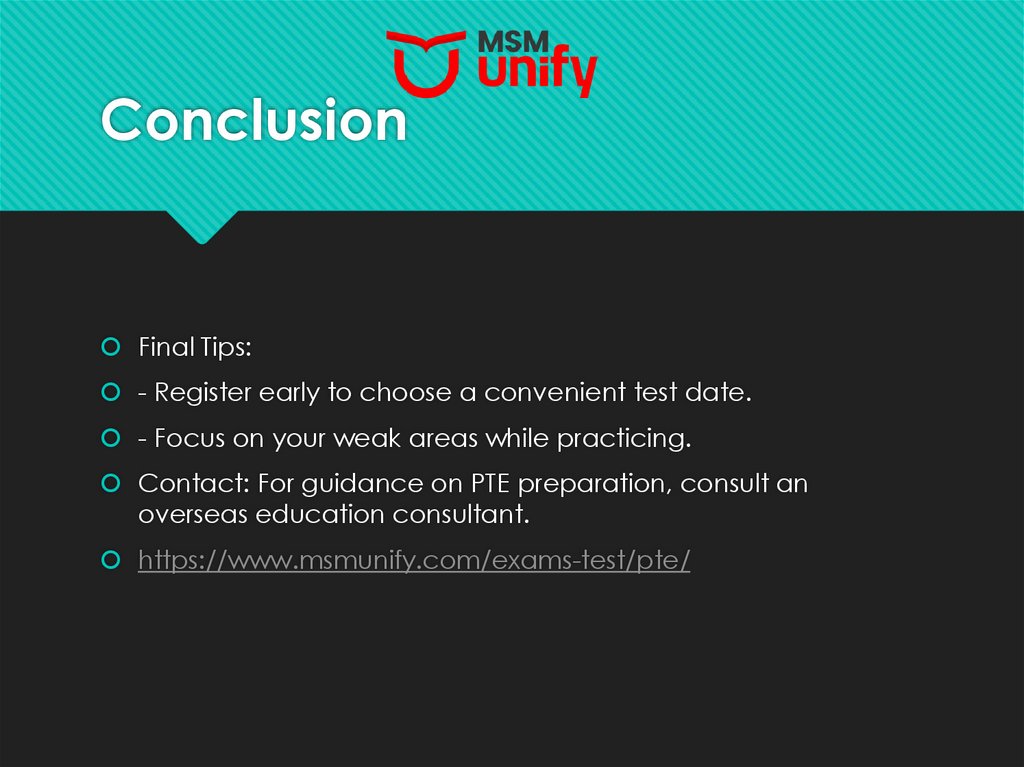 MSM unify

Conclusion

Final Tips:

- Register early to choose a convenient test date.

- Focus on your weak areas while practicing.

Contact: For guidance on PTE preparation, consult an overseas education consultant.

https://www.msmunify.com/exams-test/pte/